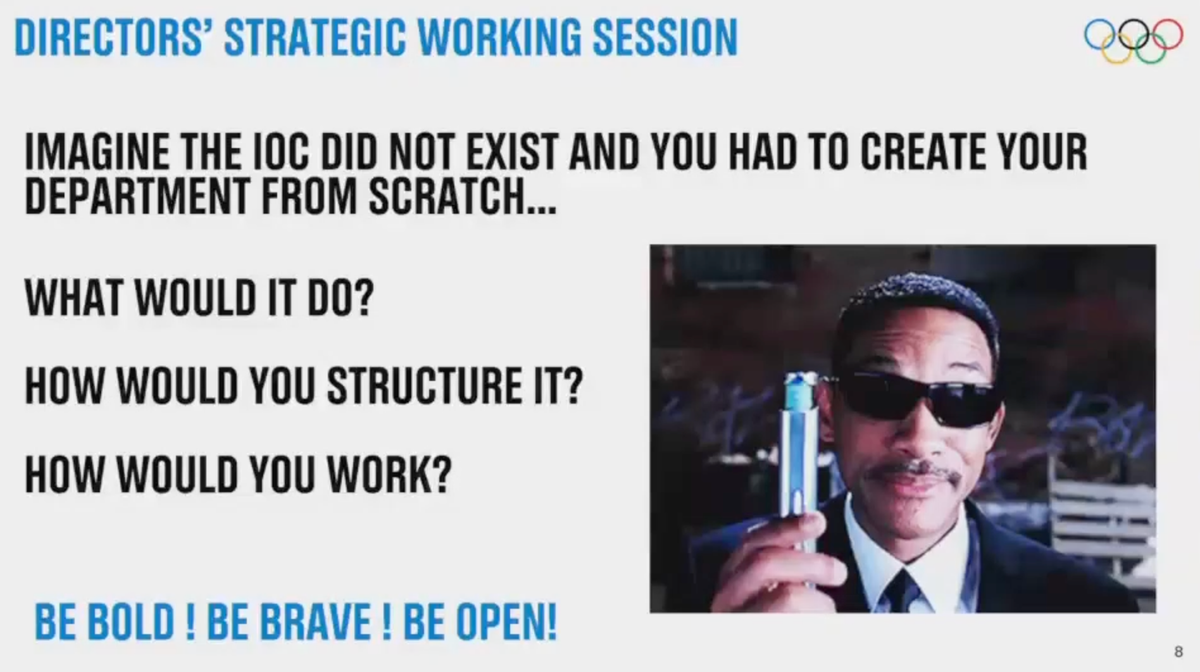 DIRECTORS' STRATEGIC WORKING SESSION

IMAGINE THE IOC DID NOT EXIST AND YOU HAD TO CREATE YOUR DEPARTMENT FROM SCRATCH...

WHAT WOULD IT DO?

HOW WOULD YOU STRUCTURE IT?

HOW WOULD YOU WORK?

BE BOLD ! BE BRAVE ! BE OPEN!

8